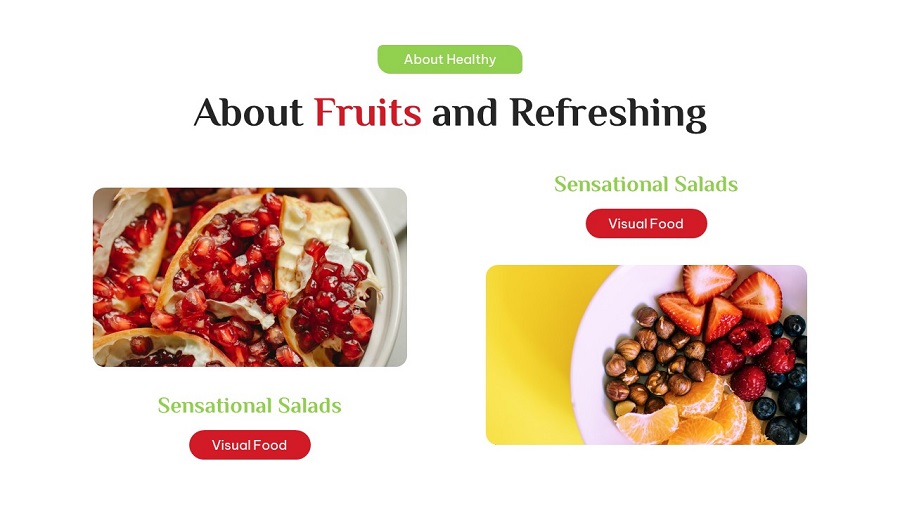 About Healthy

About Fruits and Refreshing

Sensational Salads

Visual Food

Sensational Salads

Visual Food